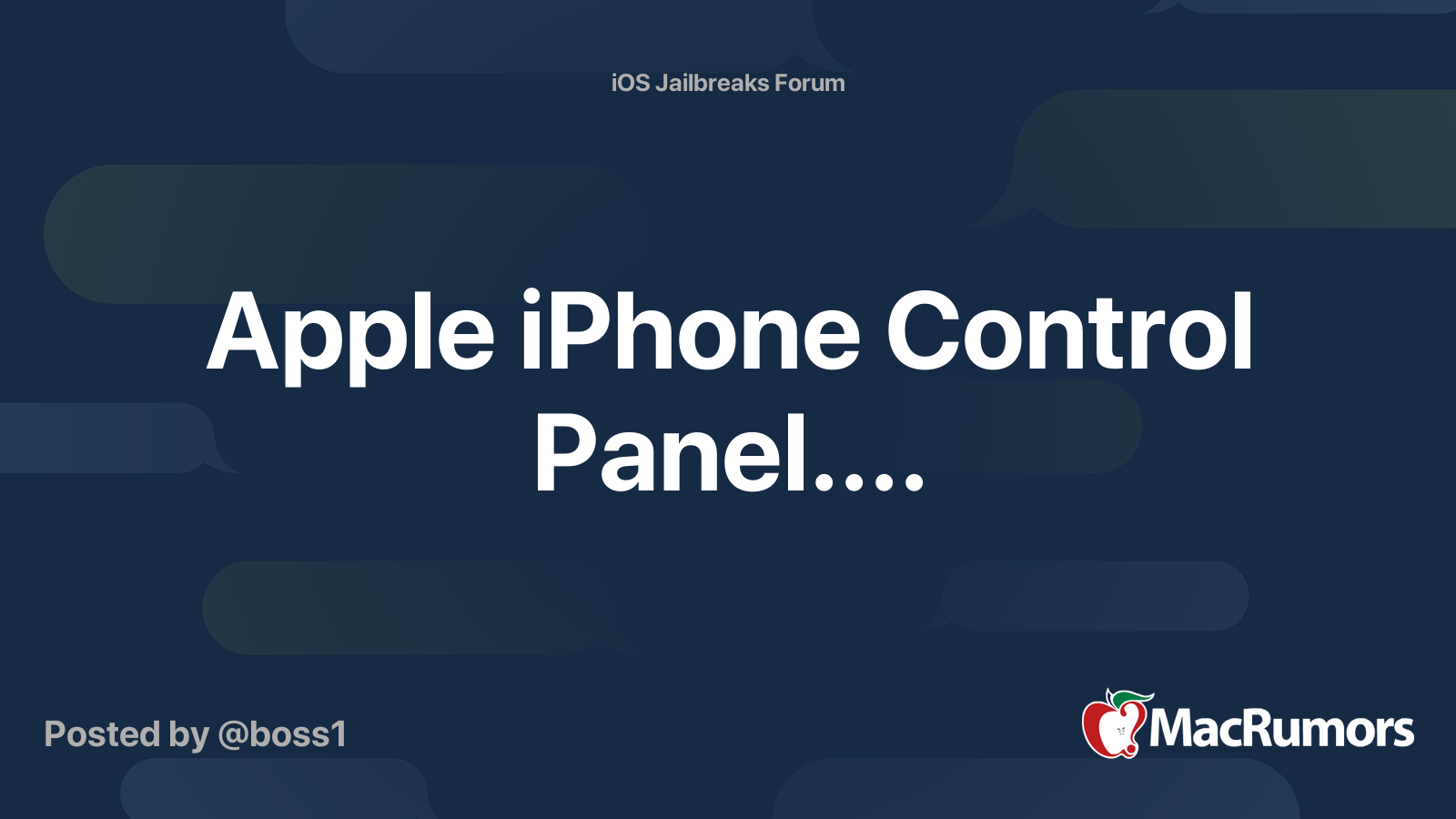 iOS Jailbreaks Forum

Apple iPhone Control Panel....

Posted by @boss1

MacRumors